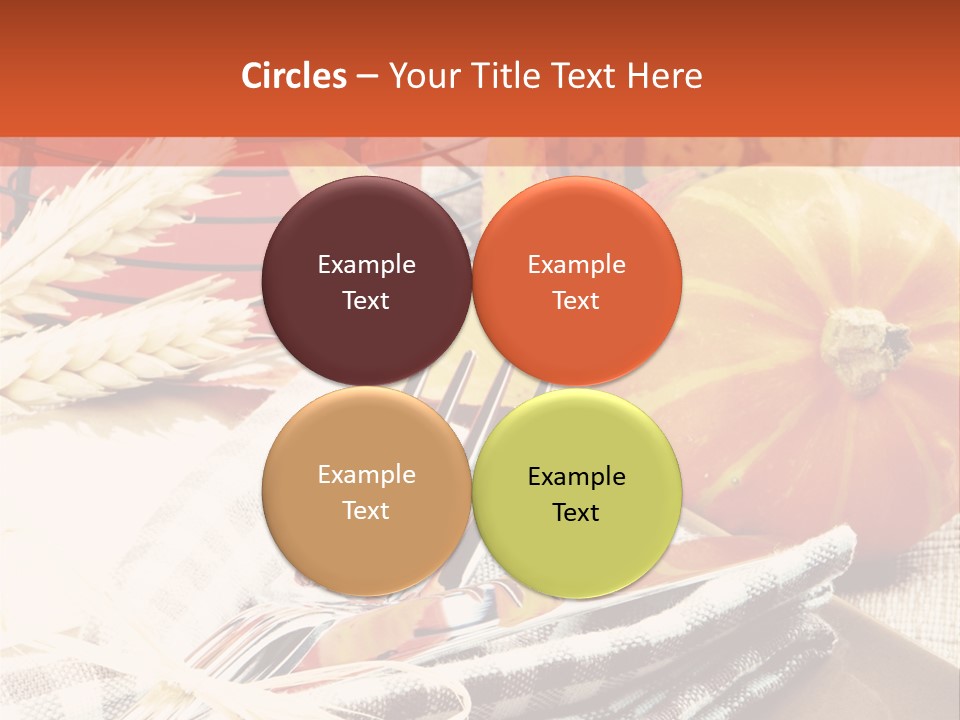 Circles – Your Title Text Here

Example Text

Example Text

Example Text

Example Text